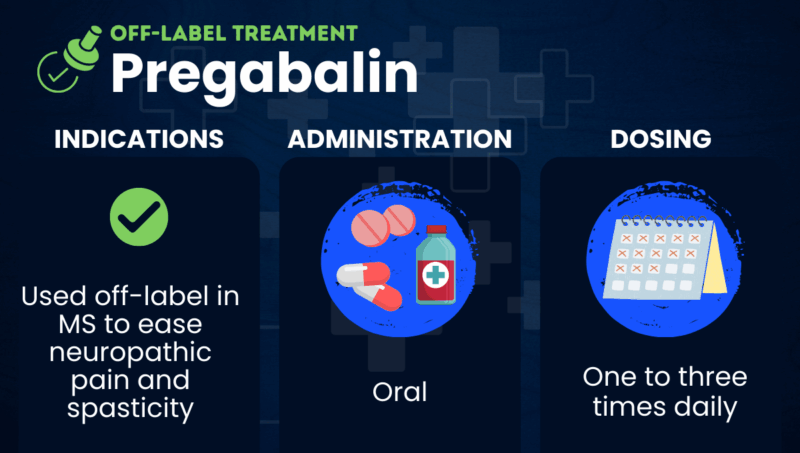 OFF-LABEL TREATMENT
Pregabalin

INDICATIONS

Used off-label in MS to ease neuropathic pain and spasticity

ADMINISTRATION

Oral

DOSING

One to three times daily